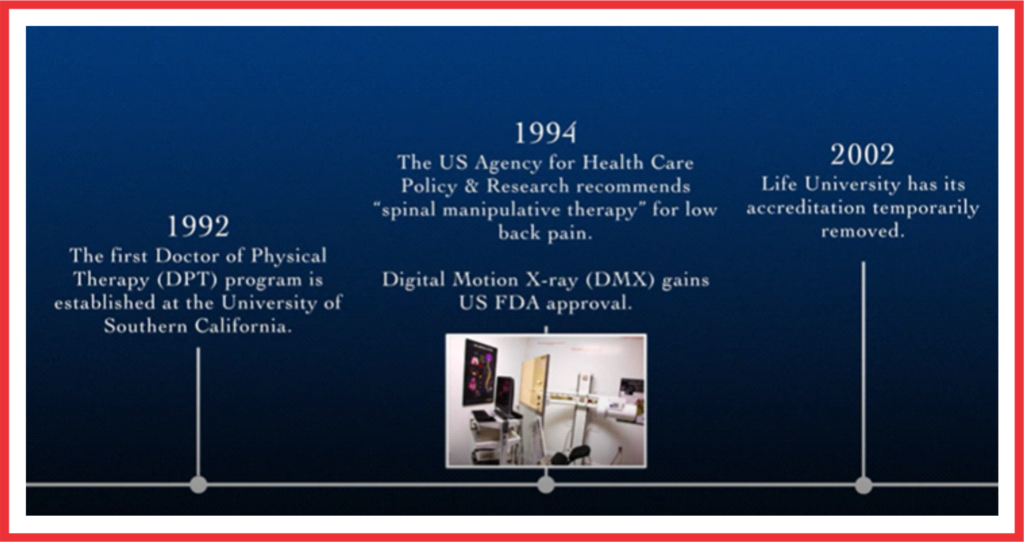 1992
The first Doctor of Physical Therapy (DPT) program is established at the University of Southern California.

1994
The US Agency for Health Care Policy & Research recommends "spinal manipulative therapy" for low back pain.

Digital Motion X-ray (DMX) gains US FDA approval.

2002
Life University has its accreditation temporarily removed.